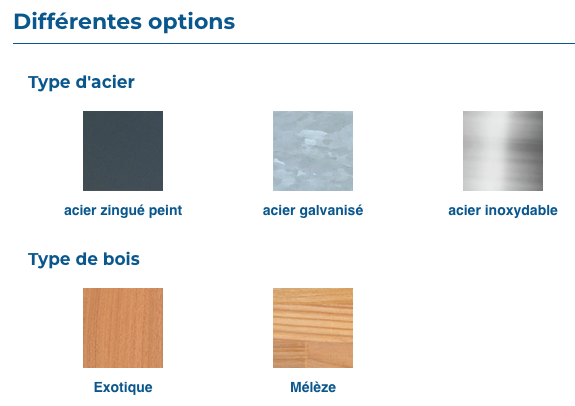 Différentes options

Type d'acier

acier zingué peint

acier galvanisé

acier inoxydable

Type de bois

Exotique

Mélèze